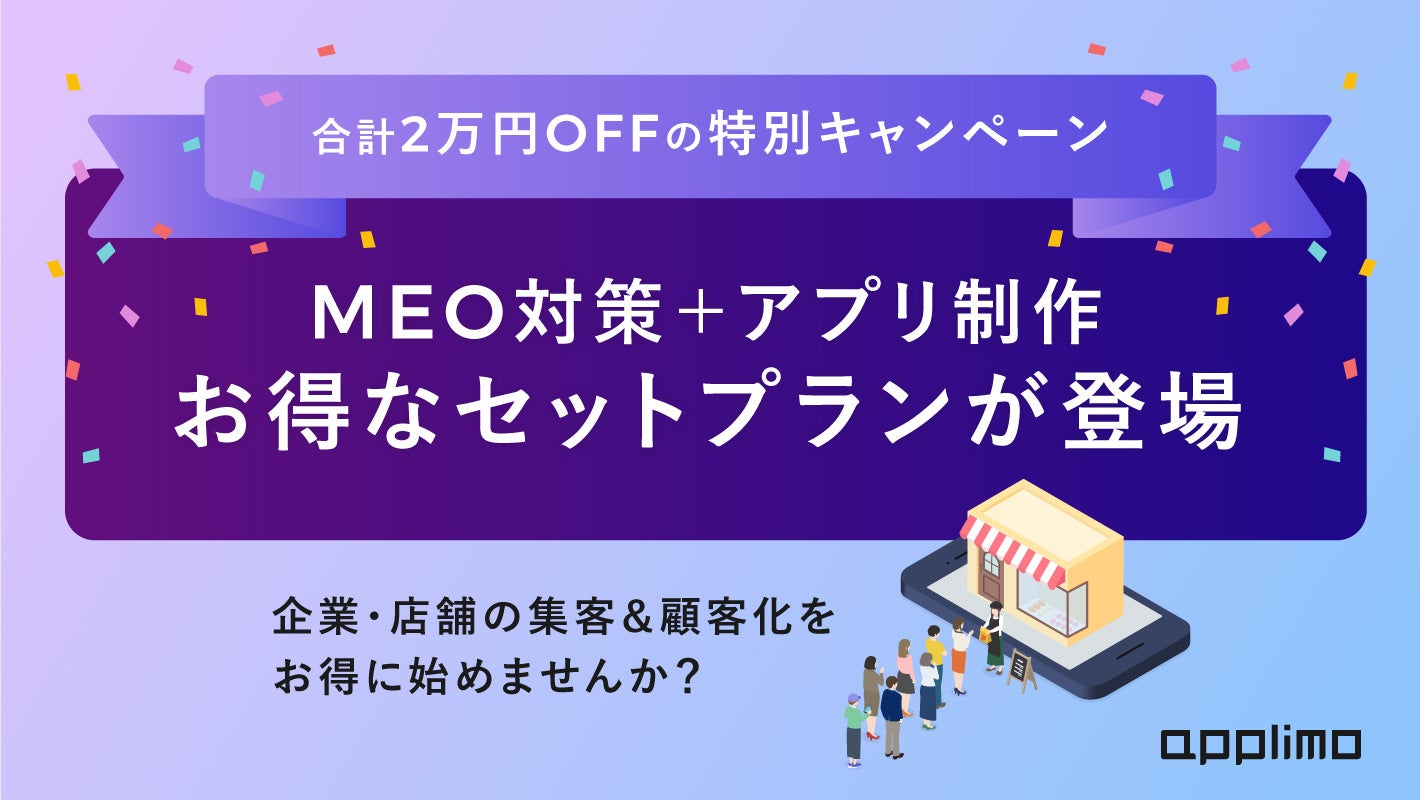 合計2万円OFFの特別キャンペーン

MEO対策＋アプリ制作
お得なセットプランが登場

企業・店舗の集客＆顧客化を
お得に始めませんか？

applimo